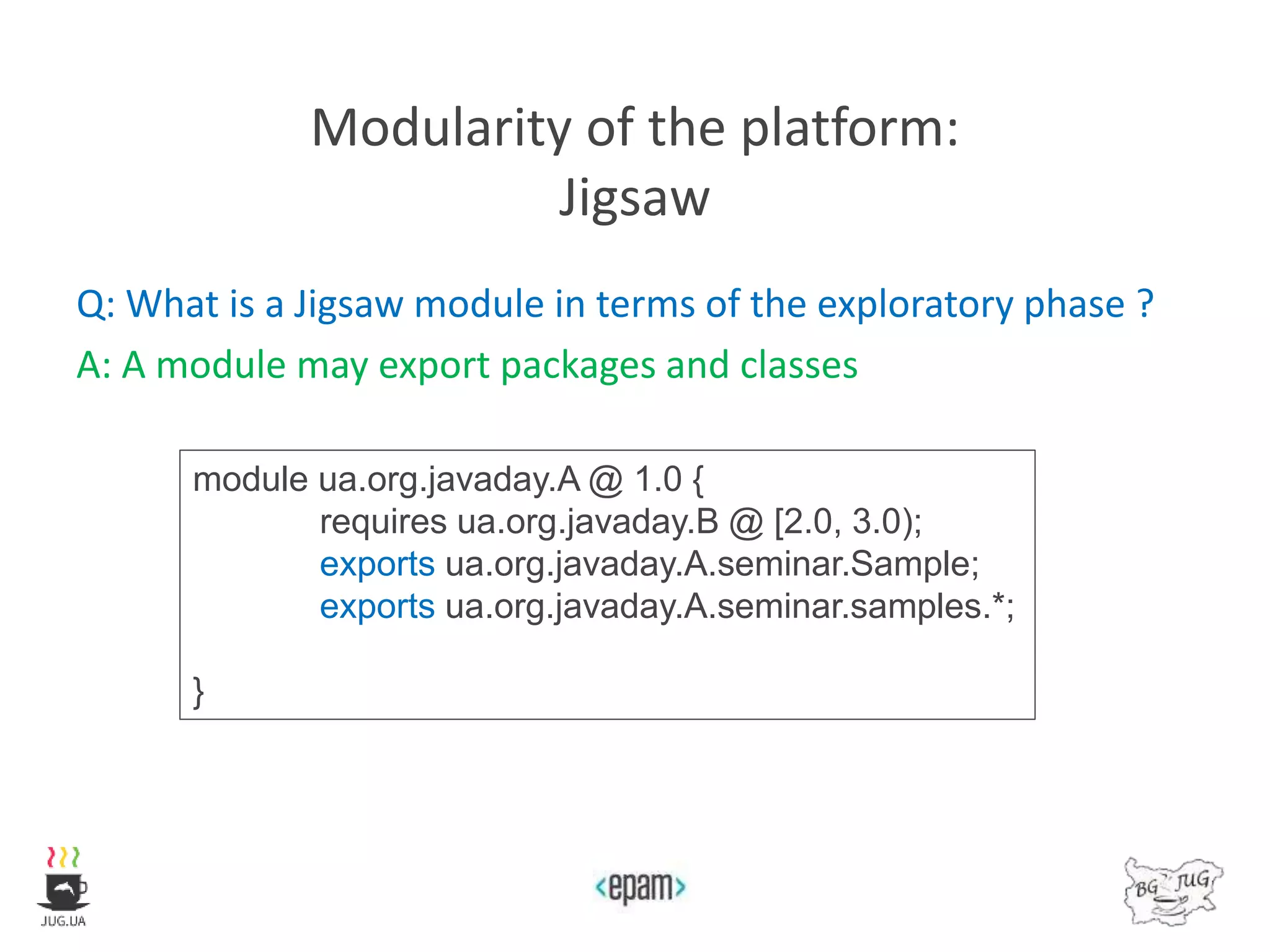 Modularity of the platform:
Jigsaw

Q: What is a Jigsaw module in terms of the exploratory phase ?

A: A module may export packages and classes

module ua.org.javaday.A @ 1.0 {
requires ua.org.javaday.B @ [2.0, 3.0);
exports ua.org.javaday.A.seminar.Sample;
exports ua.org.javaday.A.seminar.samples.*;

}

JUG.UA

<epam>

BG JUG